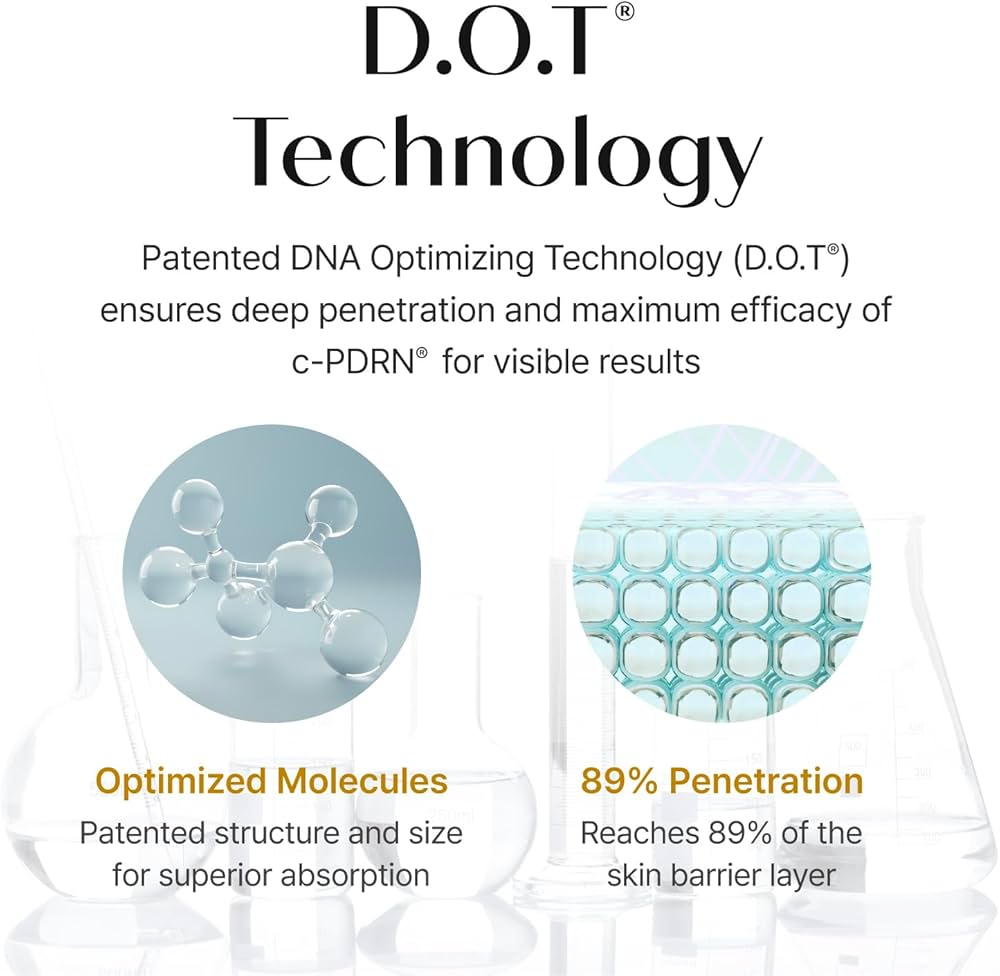 D.O.T®
Technology

Patented DNA Optimizing Technology (D.O.T®) ensures deep penetration and maximum efficacy of c-PDRN® for visible results

Optimized Molecules
Patented structure and size for superior absorption

89% Penetration
Reaches 89% of the skin barrier layer